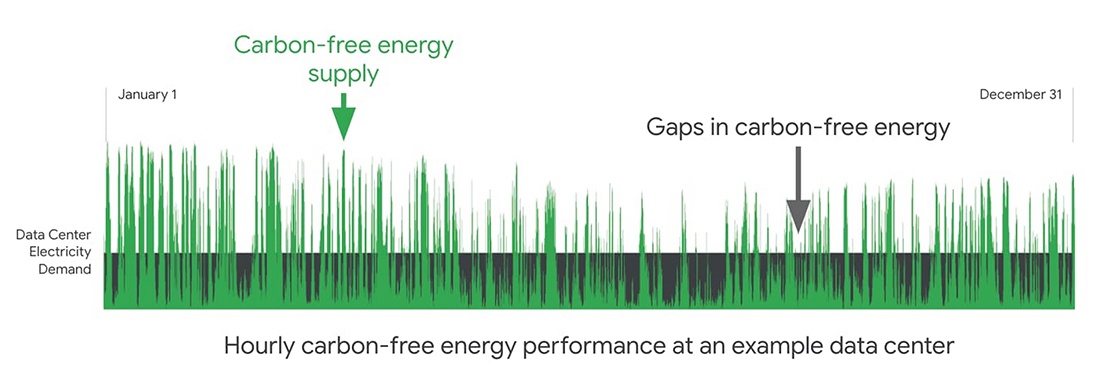 Carbon-free energy supply

January 1

December 31

Gaps in carbon-free energy

Data Center Electricity Demand

Hourly carbon-free energy performance at an example data center